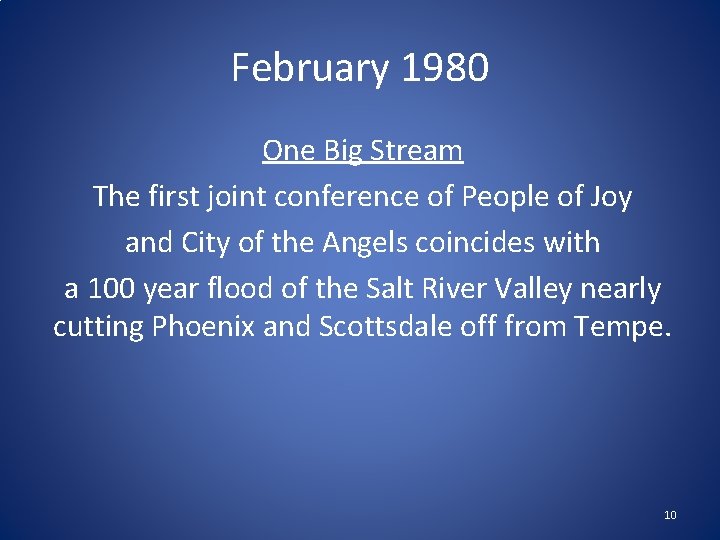 February 1980

One Big Stream

The first joint conference of People of Joy and City of the Angels coincides with a 100 year flood of the Salt River Valley nearly cutting Phoenix and Scottsdale off from Tempe.

10